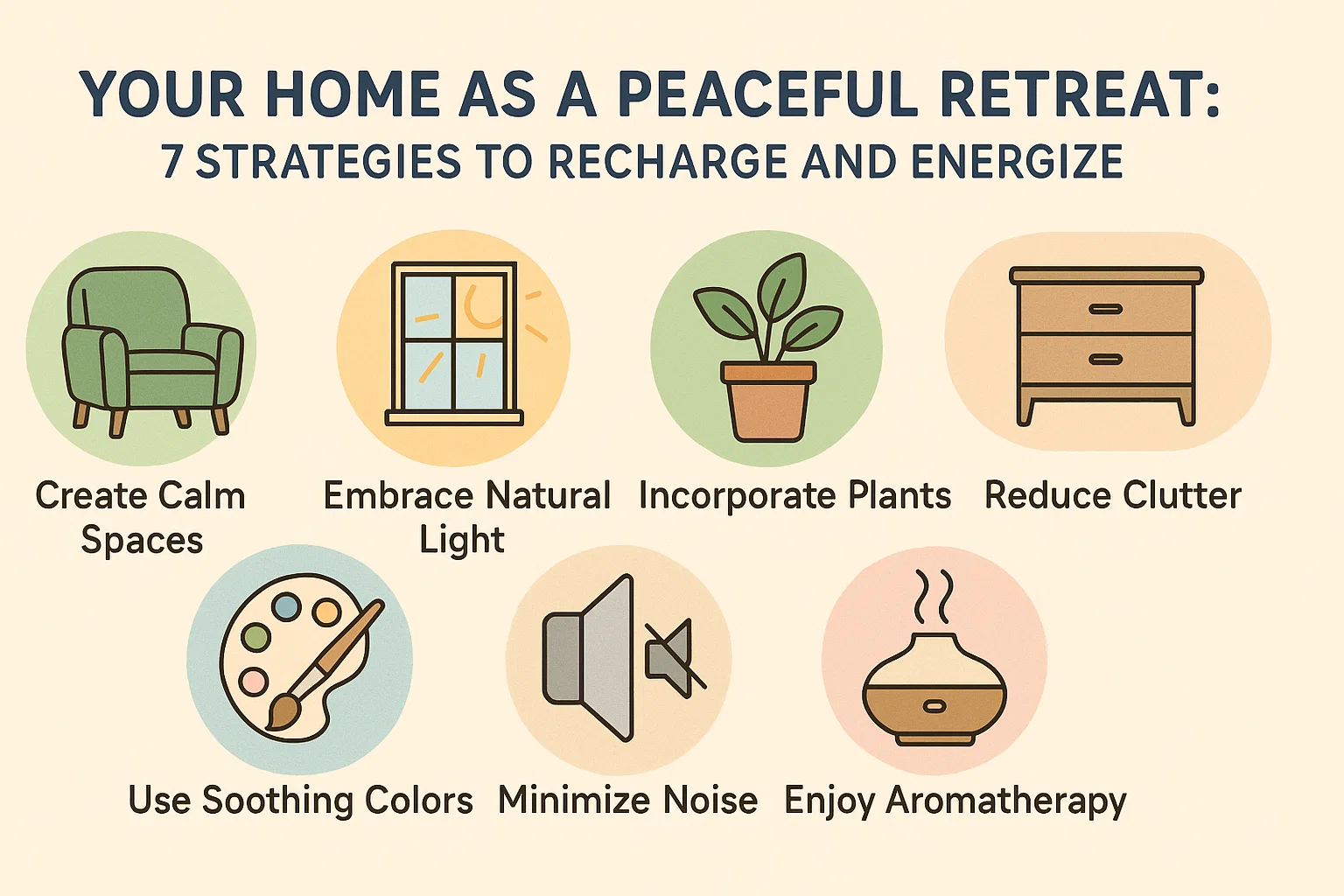 YOUR HOME AS A PEACEFUL RETREAT:
7 STRATEGIES TO RECHARGE AND ENERGIZE

Create Calm Spaces

Embrace Natural Light

Incorporate Plants

Reduce Clutter

Use Soothing Colors

Minimize Noise

Enjoy Aromatherapy